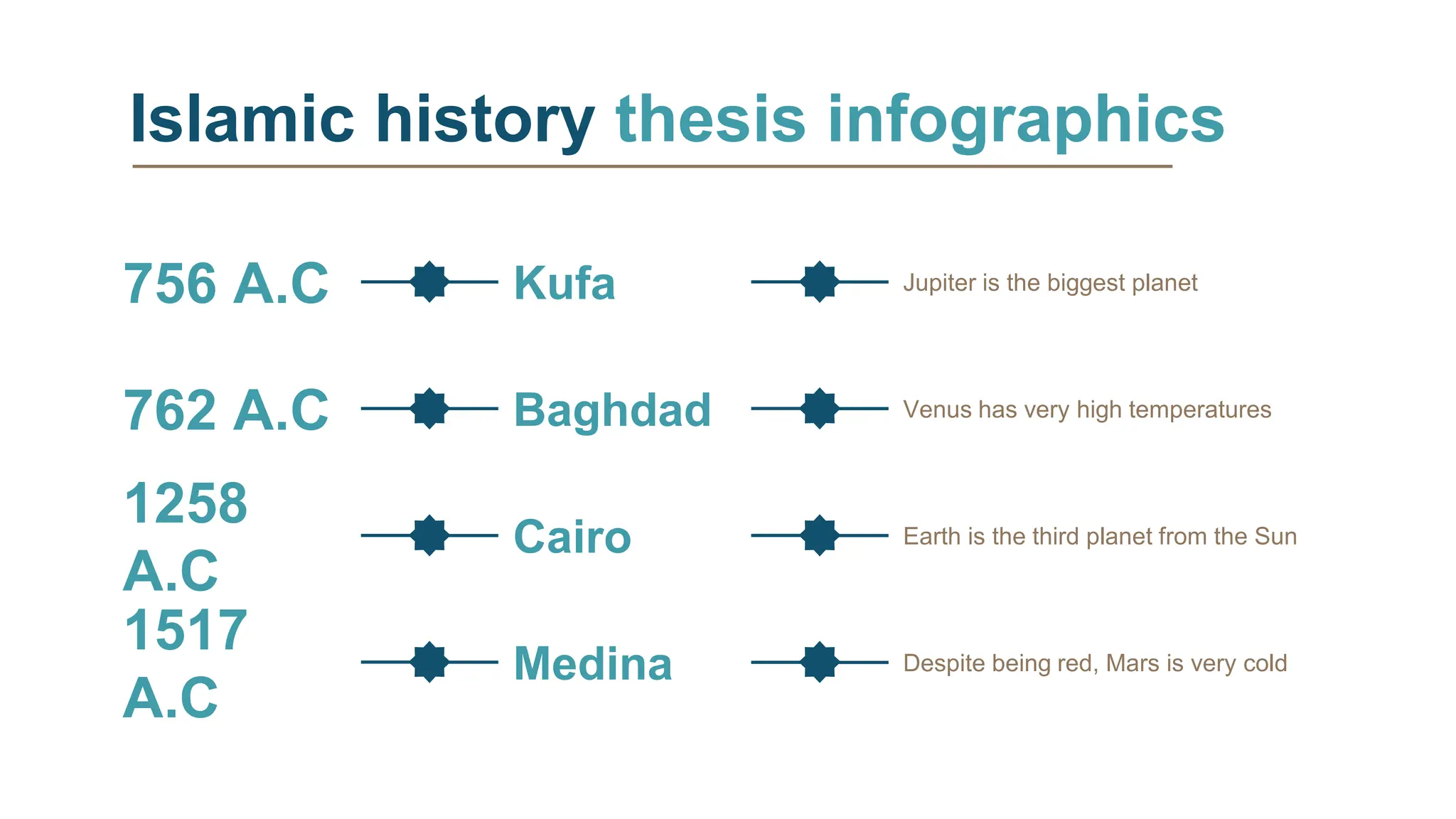 Islamic history thesis infographics

756 A.C Kufa Jupiter is the biggest planet

762 A.C Baghdad Venus has very high temperatures

1258 A.C Cairo Earth is the third planet from the Sun

1517 A.C Medina Despite being red, Mars is very cold